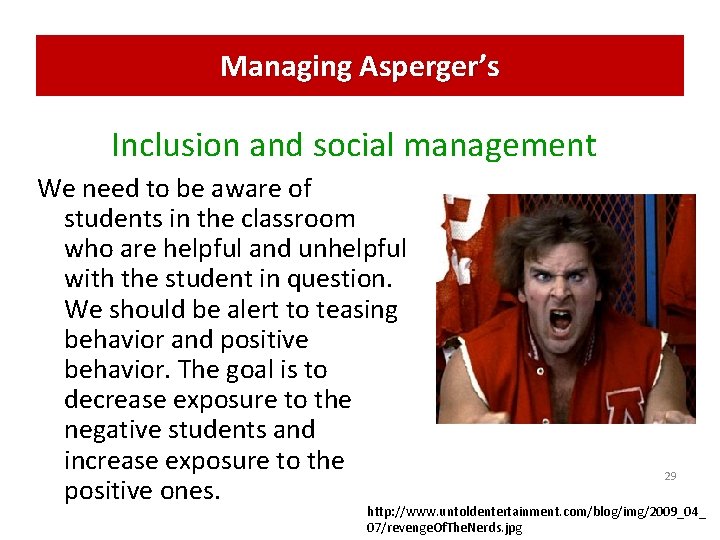 Managing Asperger's

Inclusion and social management

We need to be aware of students in the classroom who are helpful and unhelpful with the student in question. We should be alert to teasing behavior and positive behavior. The goal is to decrease exposure to the negative students and increase exposure to the positive ones.

29

http://www.untoldentertainment.com/blog/img/2009_04_07/revengeOfTheNerds.jpg